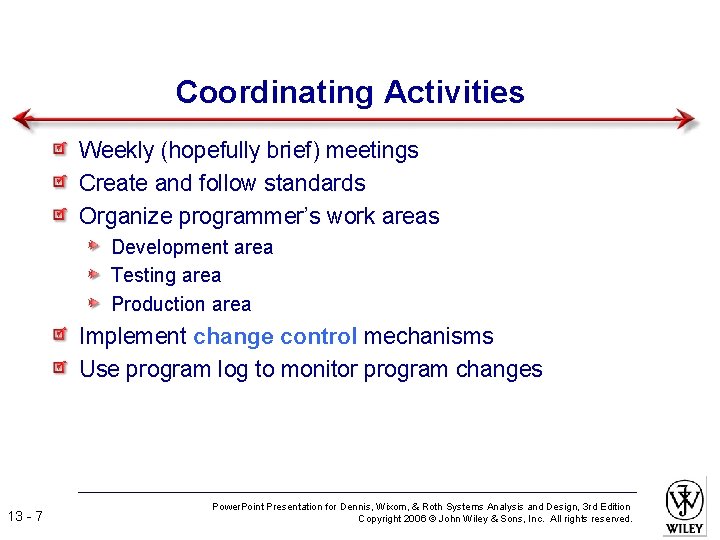 Coordinating Activities

Weekly (hopefully brief) meetings

Create and follow standards

Organize programmer's work areas

Development area

Testing area

Production area

Implement change control mechanisms

Use program log to monitor program changes

13 - 7

PowerPoint Presentation for Dennis, Wixom, & Roth Systems Analysis and Design, 3rd Edition
Copyright 2006 © John Wiley & Sons, Inc. All rights reserved.

WILEY